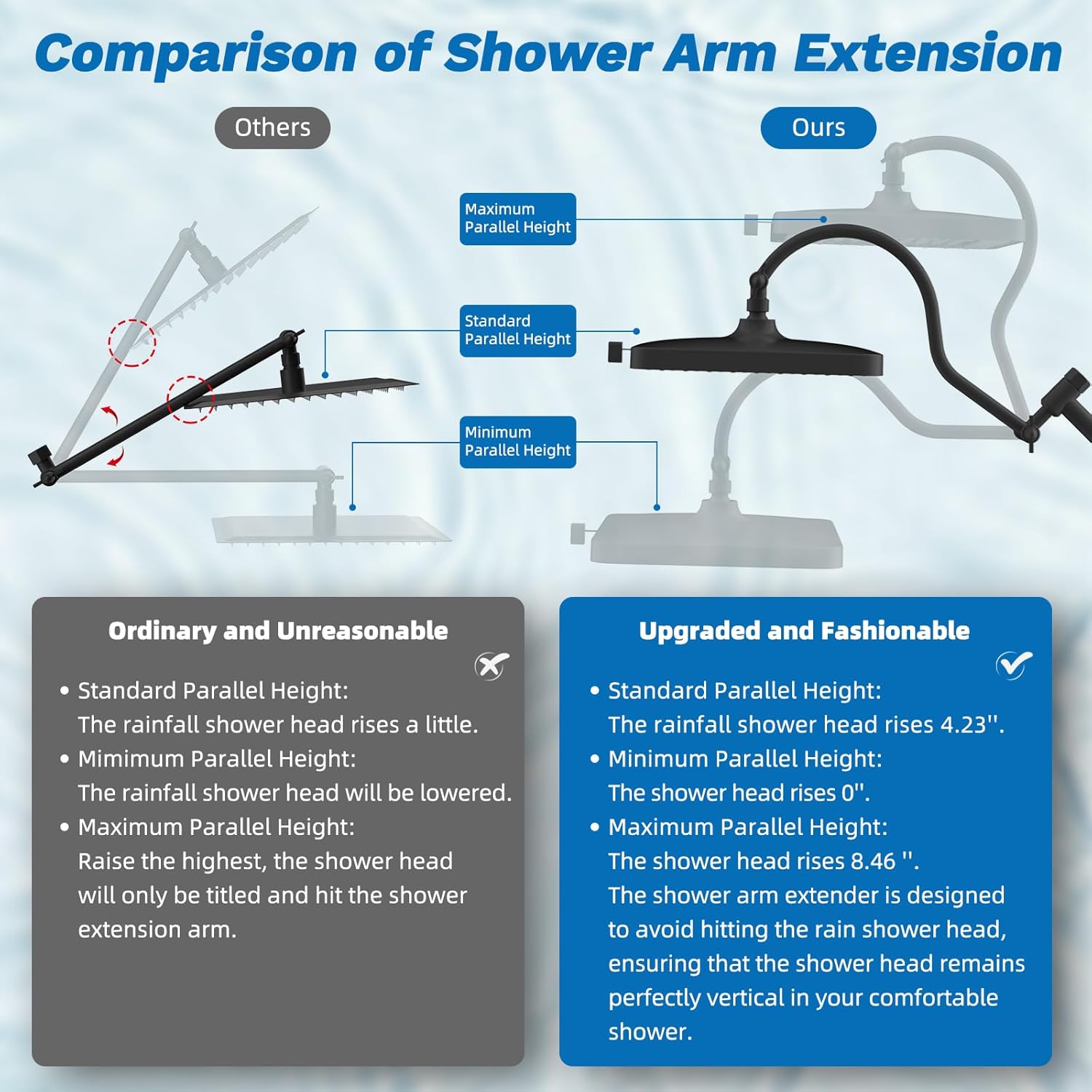 Comparison of Shower Arm Extension

Others

Ours

Maximum Parallel Height

Standard Parallel Height

Minimum Parallel Height

Ordinary and Unreasonable

• Standard Parallel Height:
The rainfall shower head rises a little.
• Mimimum Parallel Height:
The rainfall shower head will be lowered.
• Maximum Parallel Height:
Raise the highest, the shower head will only be titled and hit the shower extension arm.

Upgraded and Fashionable

• Standard Parallel Height:
The rainfall shower head rises 4.23''.
• Minimum Parallel Height:
The shower head rises 0''.
• Maximum Parallel Height:
The shower head rises 8.46 ''.
The shower arm extender is designed to avoid hitting the rain shower head, ensuring that the shower head remains perfectly vertical in your comfortable shower.